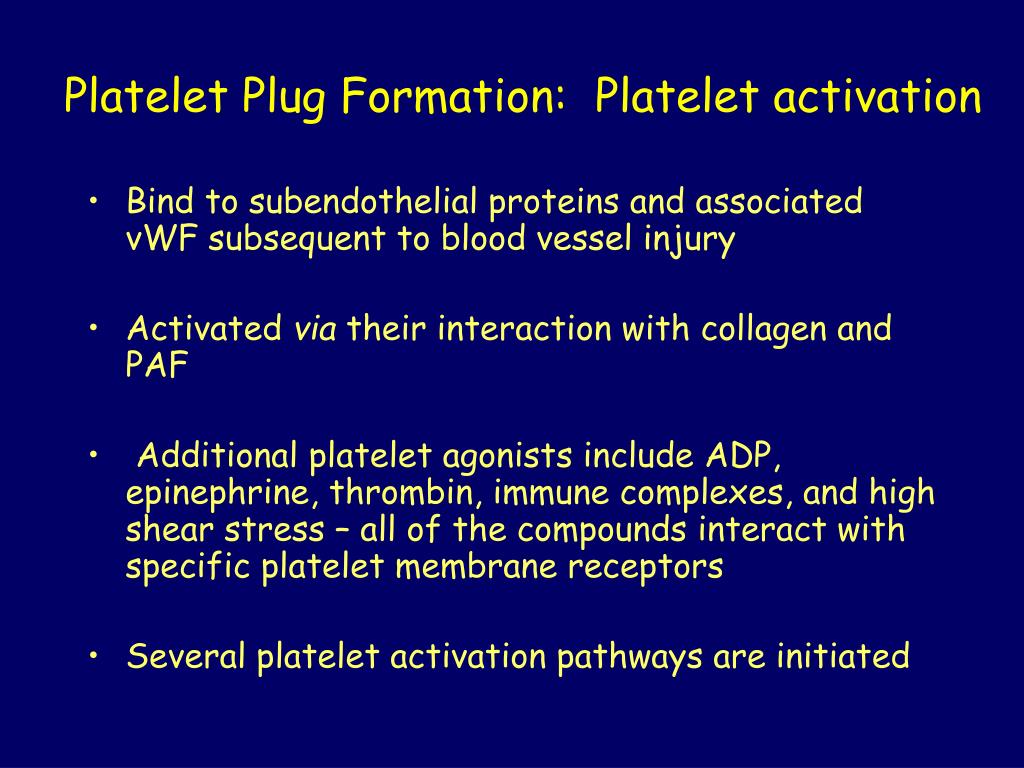 Platelet Plug Formation:  Platelet activation

• Bind to subendothelial proteins and associated vWF subsequent to blood vessel injury

• Activated via their interaction with collagen and PAF

• Additional platelet agonists include ADP, epinephrine, thrombin, immune complexes, and high shear stress – all of the compounds interact with specific platelet membrane receptors

• Several platelet activation pathways are initiated